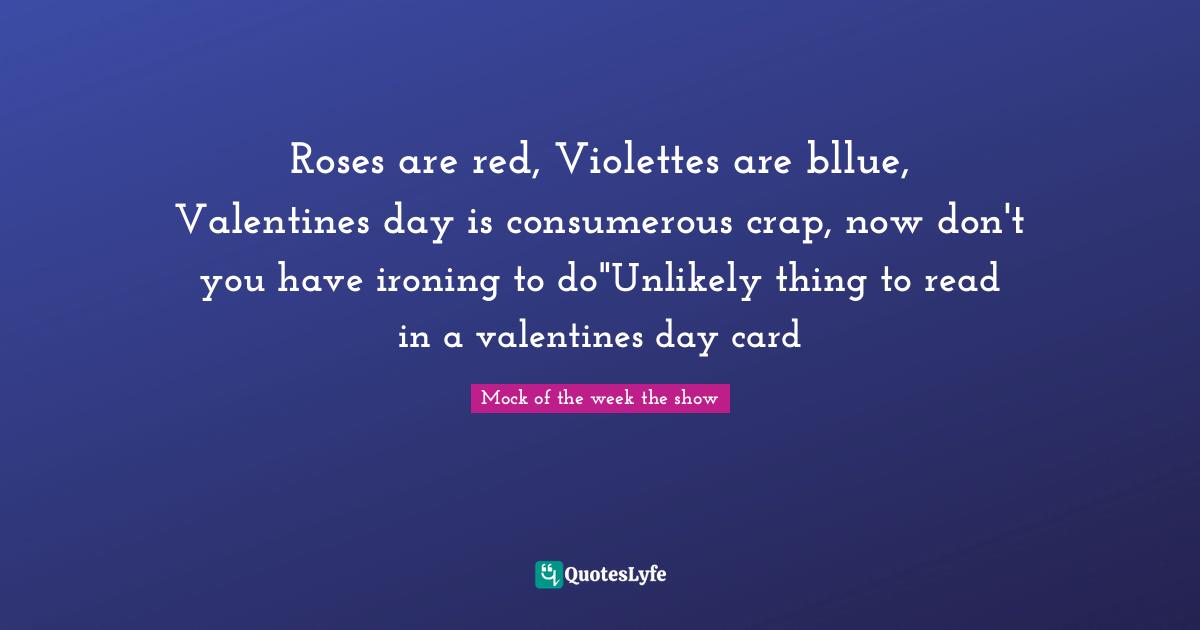 Roses are red, Violettes are bllue, Valentines day is consumerous crap, now don't you have ironing to do"Unlikely thing to read in a valentines day card

Mock of the week the show

QuotesLyfe